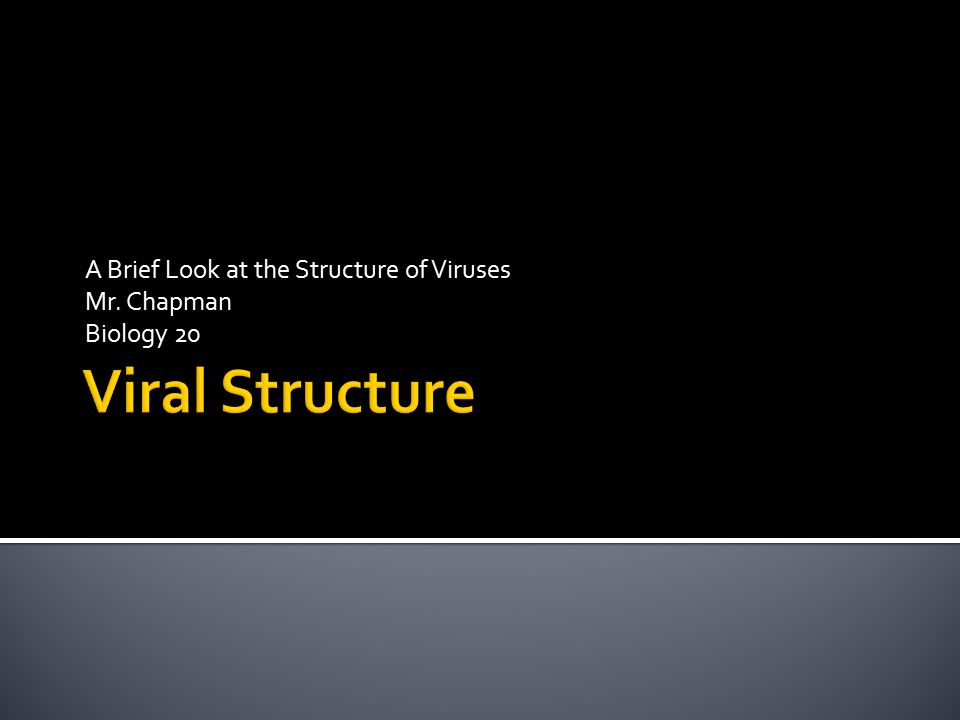 A Brief Look at the Structure of Viruses
Mr. Chapman
Biology 20

Viral Structure